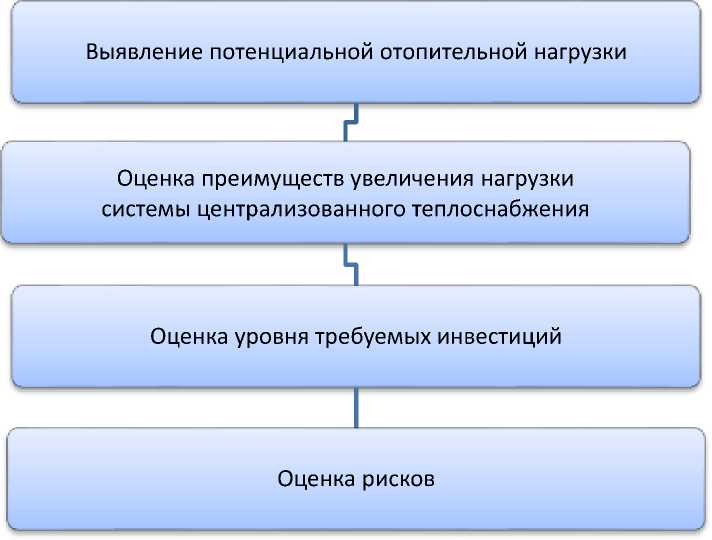 Выявление потенциальной отопительной нагрузки

Оценка преимуществ увеличения нагрузки системы централизованного теплоснабжения

Оценка уровня требуемых инвестиций

Оценка рисков